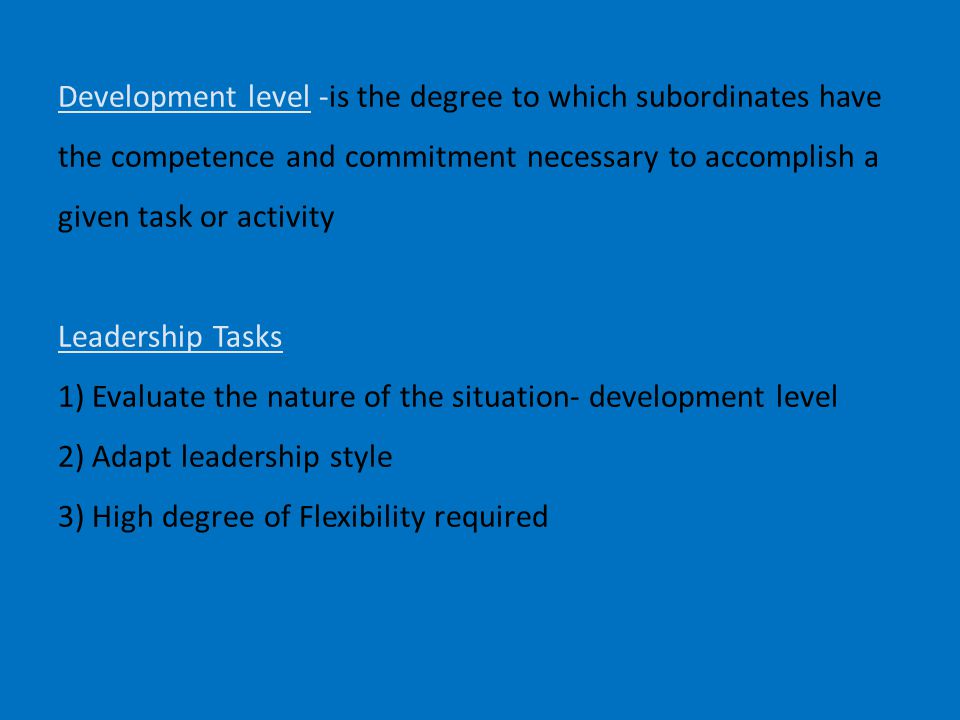 Development level -is the degree to which subordinates have the competence and commitment necessary to accomplish a given task or activity

Leadership Tasks

1) Evaluate the nature of the situation- development level

2) Adapt leadership style

3) High degree of Flexibility required